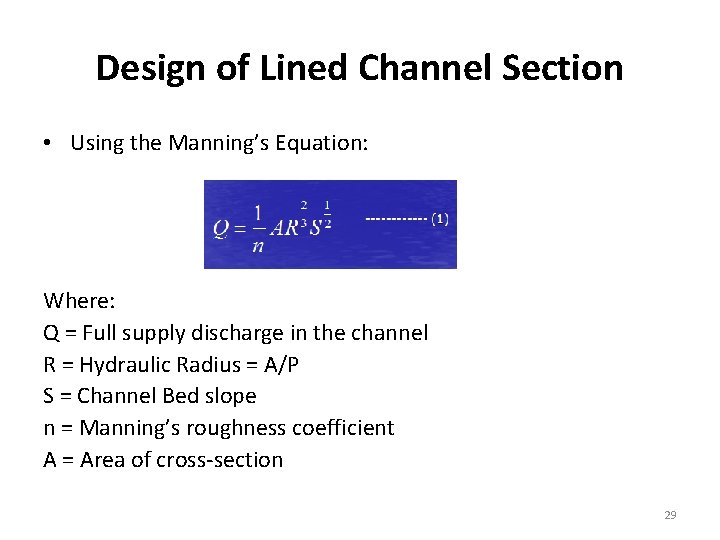 Design of Lined Channel Section

• Using the Manning's Equation:

$Q = \frac{1}{n} A R^{\frac{2}{3}} S^{\frac{1}{2}}$ ------------ (1)

Where:
Q = Full supply discharge in the channel
R = Hydraulic Radius = A/P
S = Channel Bed slope
n = Manning's roughness coefficient
A = Area of cross-section

29